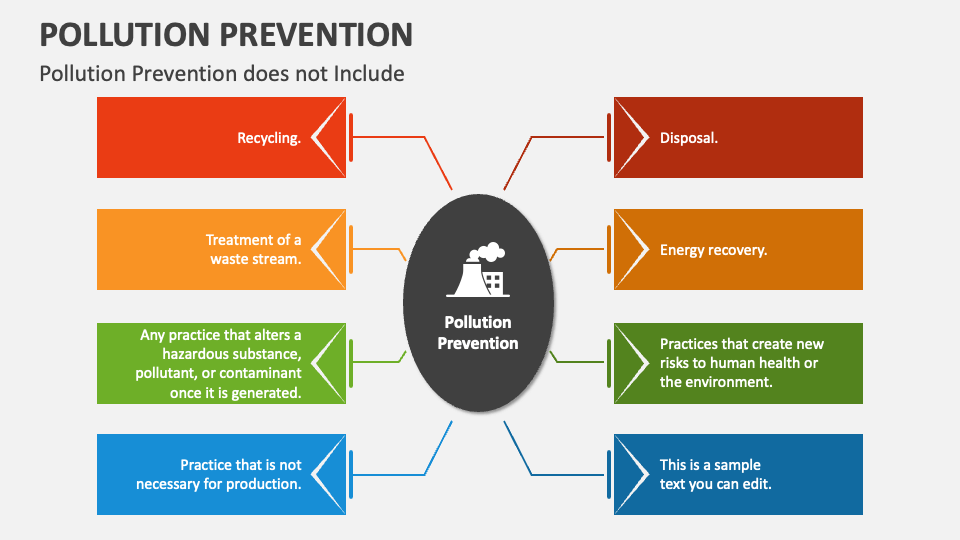 POLLUTION PREVENTION

Pollution Prevention does not Include

Recycling.

Treatment of a waste stream.

Any practice that alters a hazardous substance, pollutant, or contaminant once it is generated.

Practice that is not necessary for production.

Pollution Prevention

Disposal.

Energy recovery.

Practices that create new risks to human health or the environment.

This is a sample text you can edit.